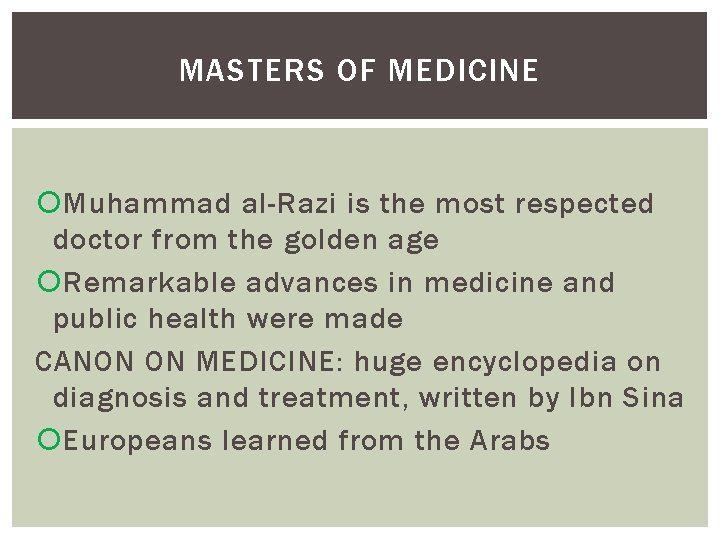 MASTERS OF MEDICINE

Muhammad al-Razi is the most respected doctor from the golden age

Remarkable advances in medicine and public health were made

CANON ON MEDICINE: huge encyclopedia on diagnosis and treatment, written by Ibn Sina

Europeans learned from the Arabs